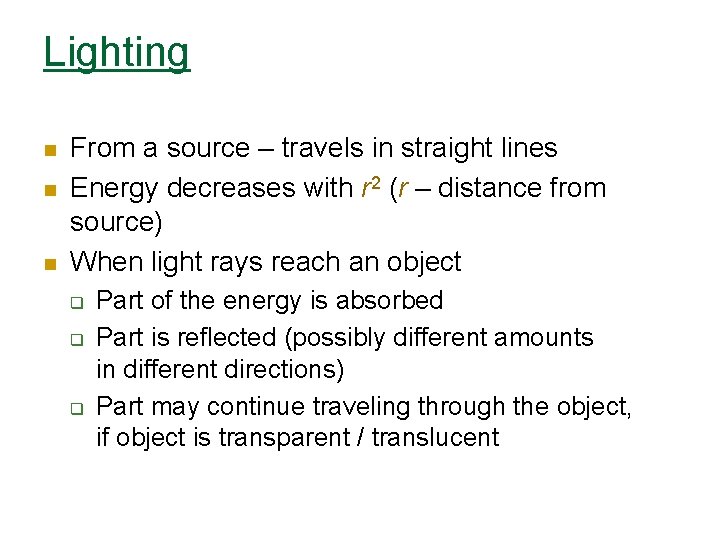 Lighting

- From a source – travels in straight lines
- Energy decreases with $r^2$ ($r$ – distance from source)
- When light rays reach an object
  - Part of the energy is absorbed
  - Part is reflected (possibly different amounts in different directions)
  - Part may continue traveling through the object, if object is transparent / translucent